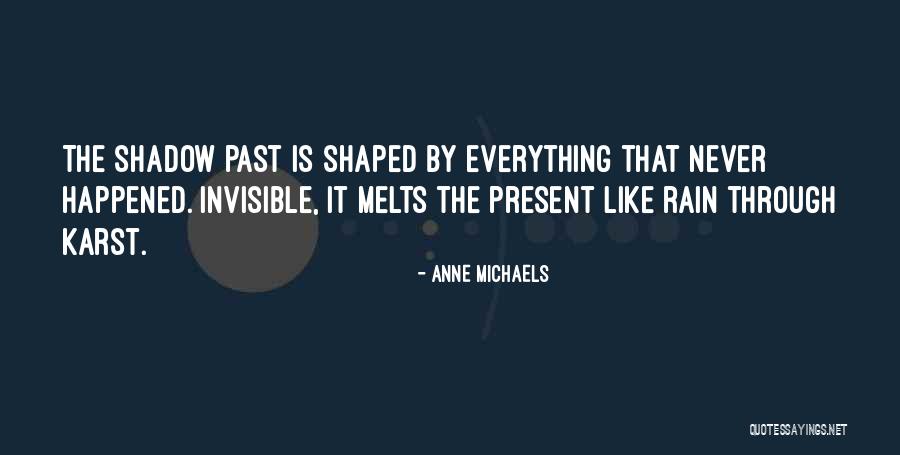 THE SHADOW PAST IS SHAPED BY EVERYTHING THAT NEVER HAPPENED. INVISIBLE, IT MELTS THE PRESENT LIKE RAIN THROUGH KARST.

- ANNE MICHAELS

QUOTESSAYINGS.NET